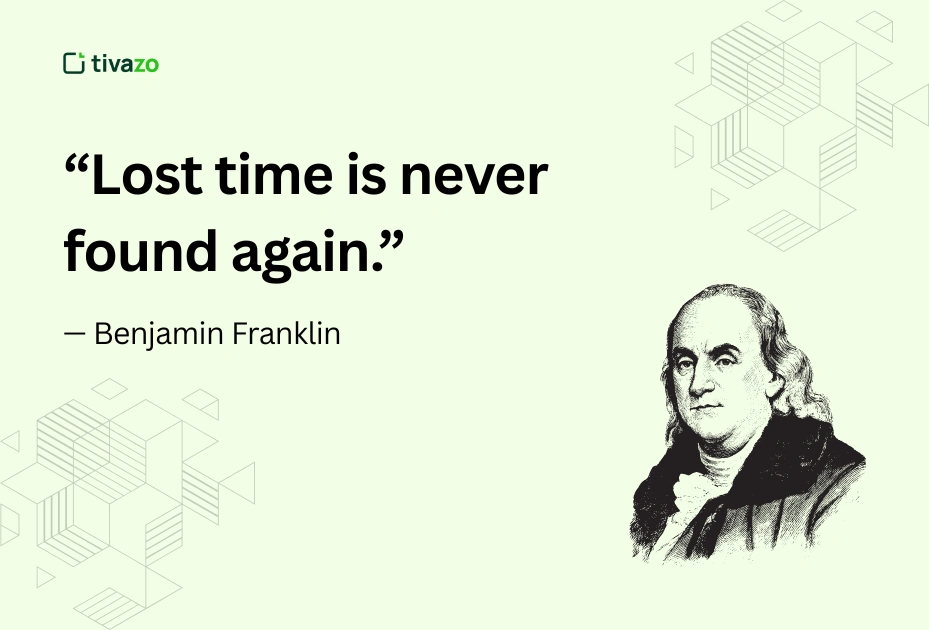 tivazo

“Lost time is never found again.”

— Benjamin Franklin